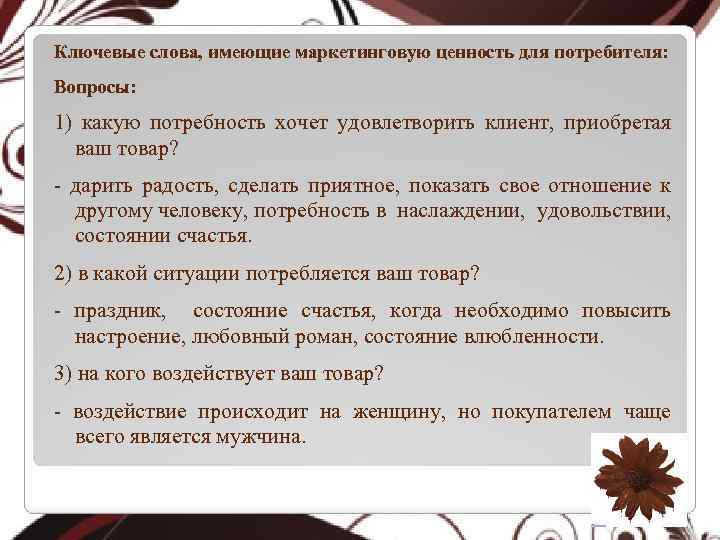 Ключевые слова, имеющие маркетинговую ценность для потребителя:

Вопросы:

1) какую потребность хочет удовлетворить клиент, приобретая ваш товар?

- дарить радость, сделать приятное, показать свое отношение к другому человеку, потребность в наслаждении, удовольствии, состоянии счастья.

2) в какой ситуации потребляется ваш товар?

- праздник, состояние счастья, когда необходимо повысить настроение, любовный роман, состояние влюбленности.

3) на кого воздействует ваш товар?

- воздействие происходит на женщину, но покупателем чаще всего является мужчина.